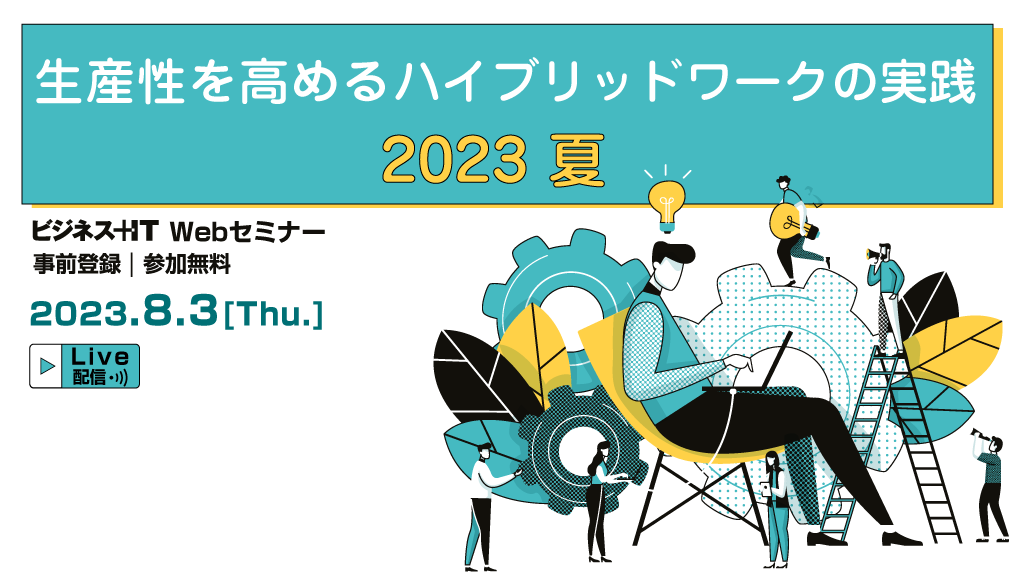 生産性を高めるハイブリッドワークの実践
2023 夏

ビジネス+IT Webセミナー
事前登録｜参加無料

2023.8.3[Thu.]

Live
配信